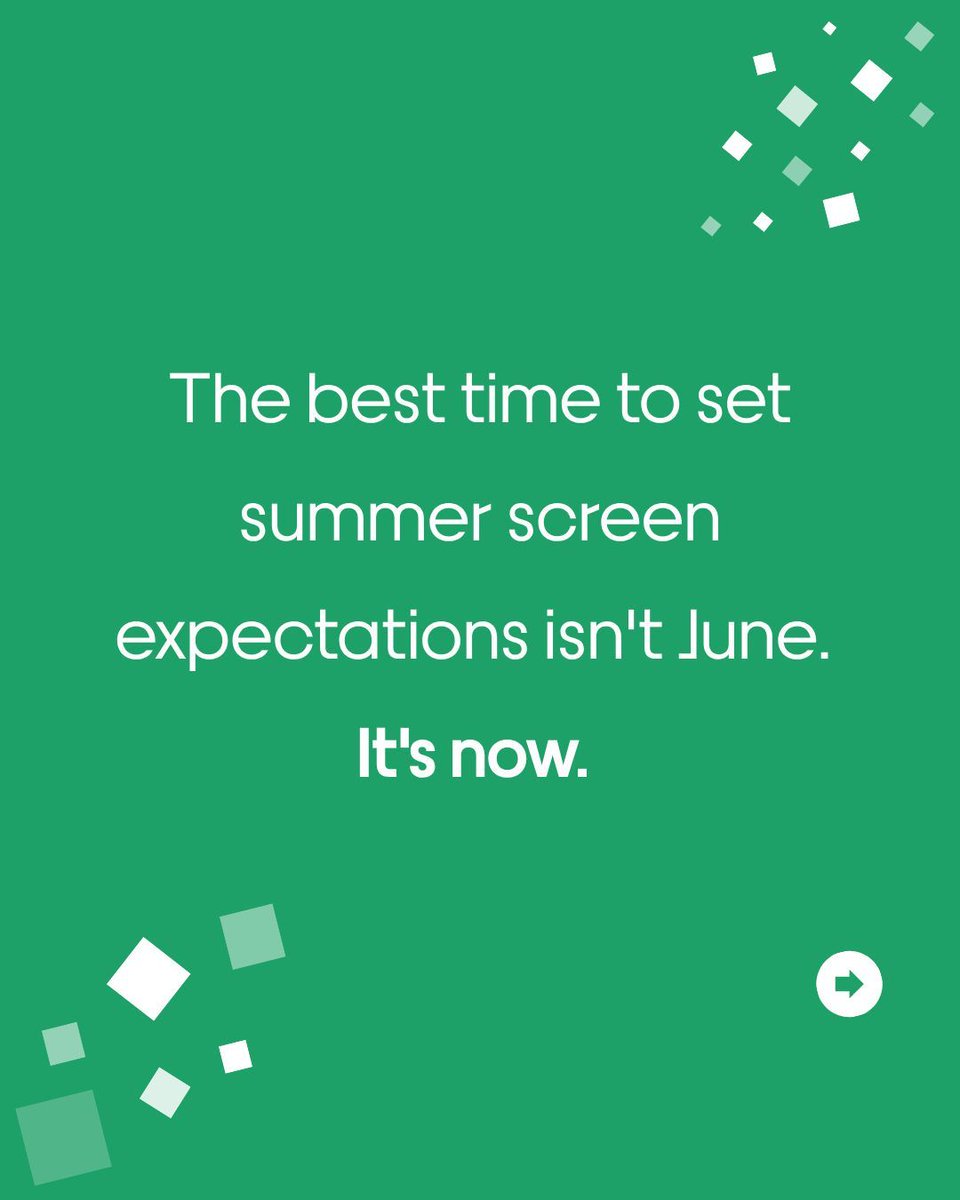 The best time to set summer screen expectations isn't June.

It's now.